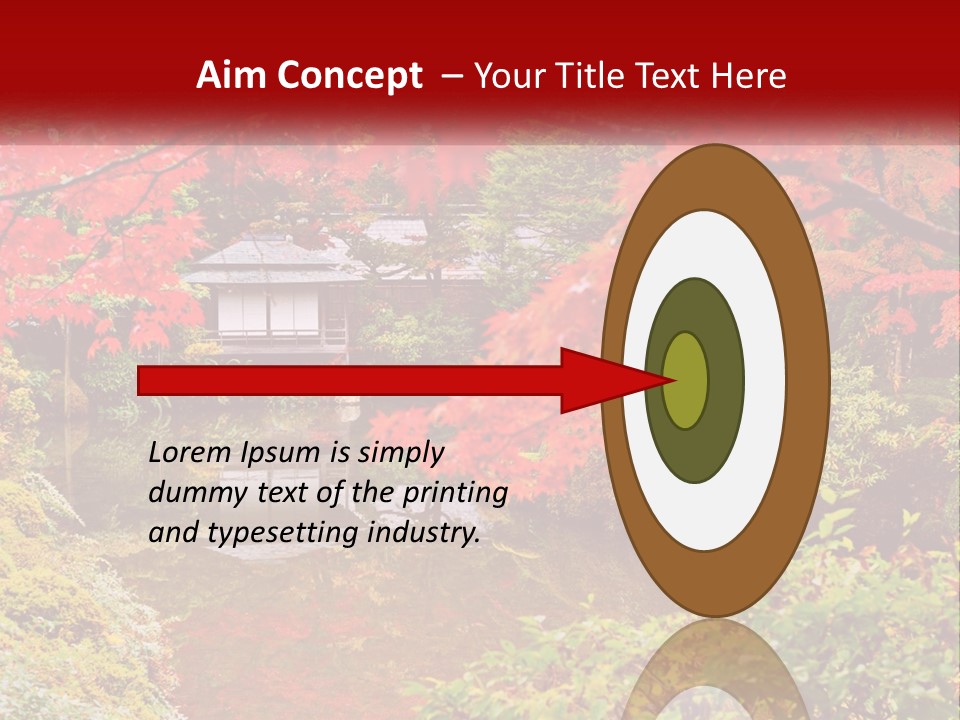 Aim Concept – Your Title Text Here

Lorem Ipsum is simply dummy text of the printing and typesetting industry.